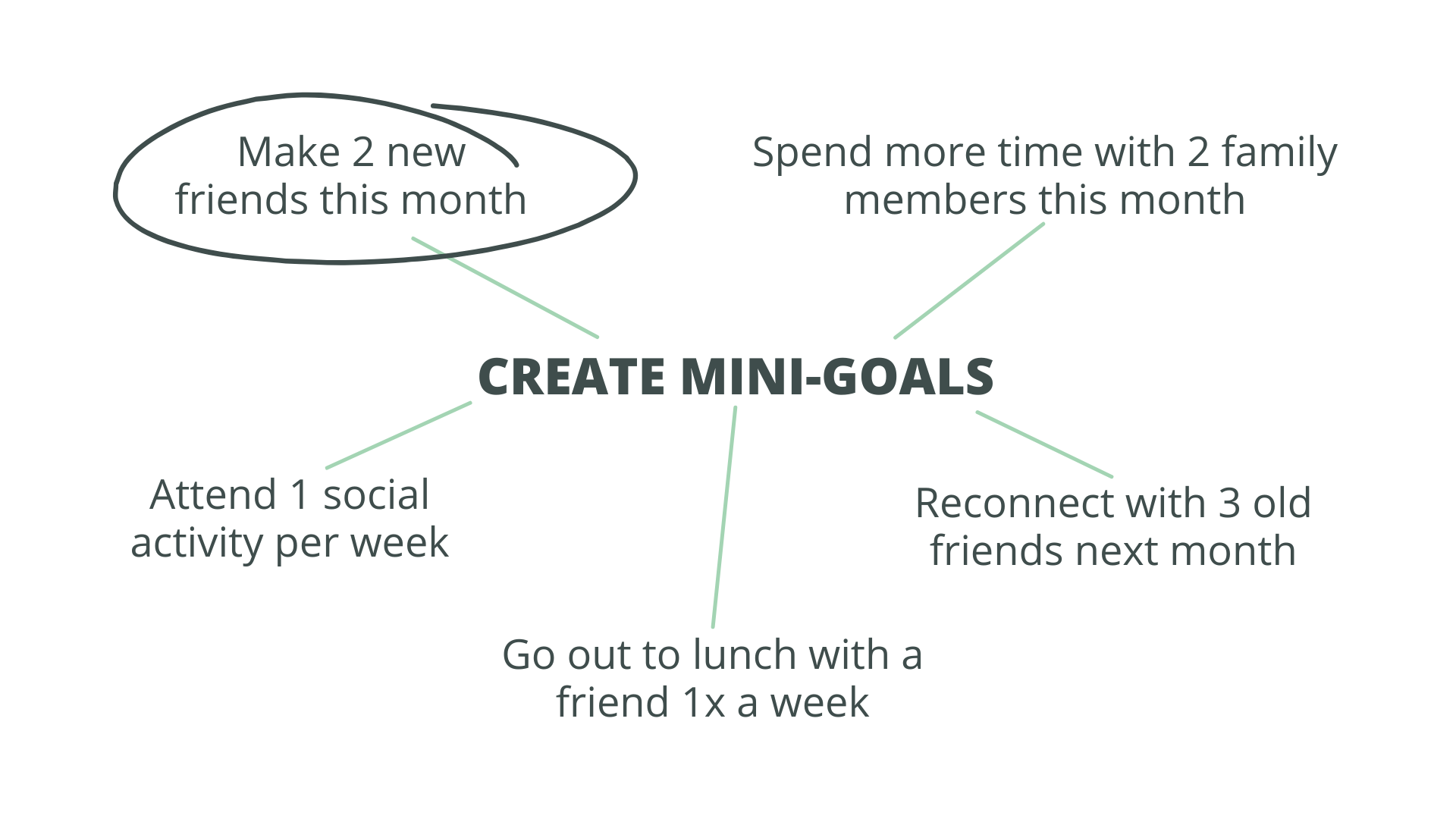 Make 2 new friends this month

Spend more time with 2 family members this month

CREATE MINI-GOALS

Attend 1 social activity per week

Reconnect with 3 old friends next month

Go out to lunch with a friend 1x a week